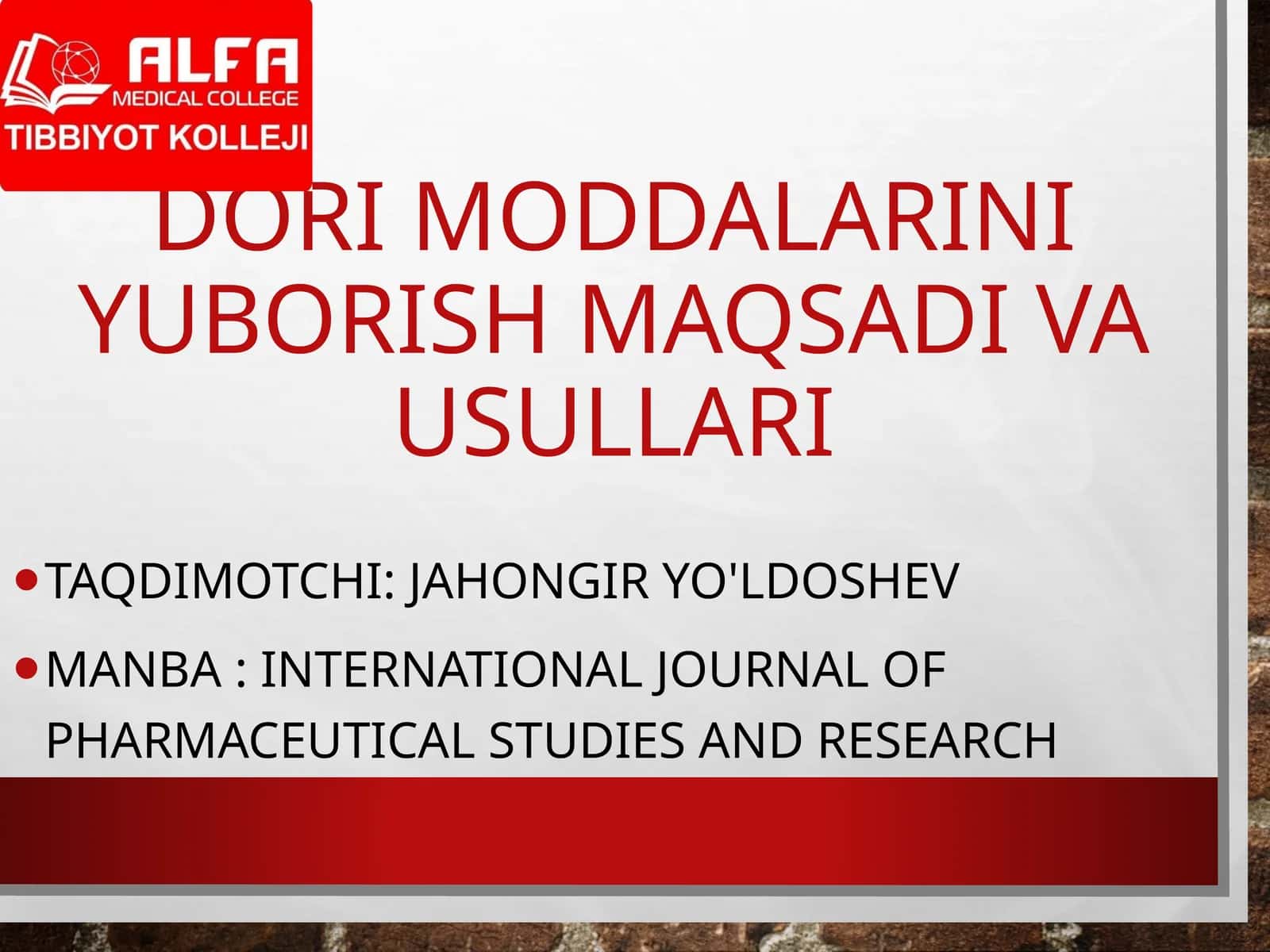 ALFA
MEDICAL COLLEGE
TIBBIYOT KOLLEJI

DORI MODDALARINI YUBORISH MAQSADI VA USULLARI

• TAQDIMOTCHI: JAHONGIR YO'LDOSHEV
• MANBA : INTERNATIONAL JOURNAL OF PHARMACEUTICAL STUDIES AND RESEARCH